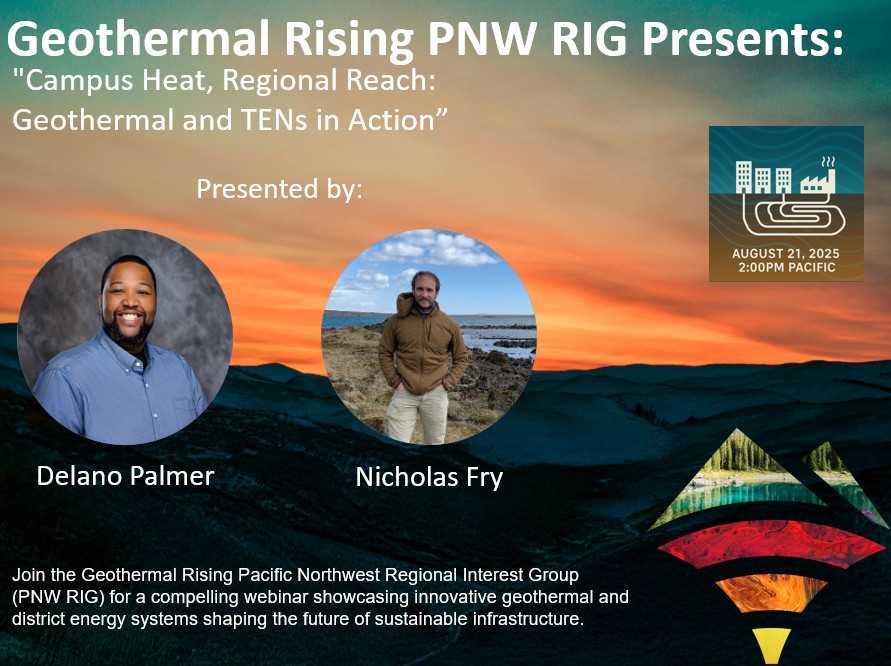 Geothermal Rising PNW RIG Presents:

"Campus Heat, Regional Reach: Geothermal and TENs in Action”

Presented by:

AUGUST 21, 2025
2:00PM PACIFIC

Delano Palmer

Nicholas Fry

Join the Geothermal Rising Pacific Northwest Regional Interest Group (PNW RIG) for a compelling webinar showcasing innovative geothermal and district energy systems shaping the future of sustainable infrastructure.